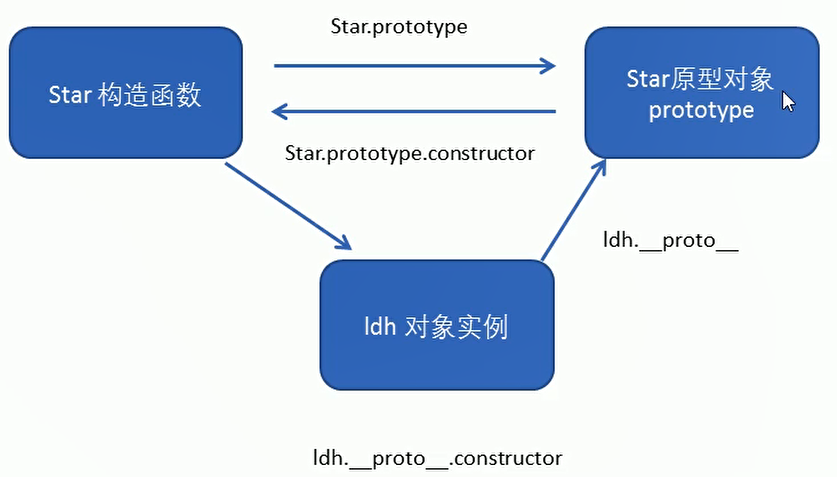 Star.prototype

Star 构造函数

Star原型对象
prototype

Star.prototype.constructor

ldh.__proto__

ldh 对象实例

ldh.__proto__.constructor